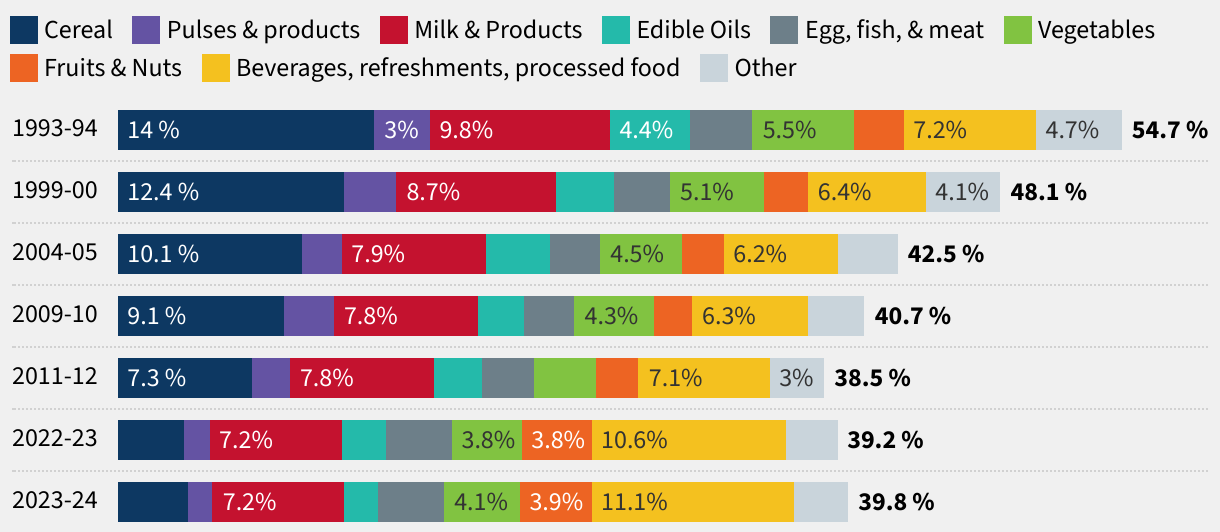 Cereal Pulses & products Milk & Products Edible Oils Egg, fish, & meat Vegetables Fruits & Nuts Beverages, refreshments, processed food Other

1993-94 14 % 3% 9.8% 4.4% 5.5% 7.2% 4.7% 54.7 %

1999-00 12.4 % 8.7% 5.1% 6.4% 4.1% 48.1 %

2004-05 10.1 % 7.9% 4.5% 6.2% 42.5 %

2009-10 9.1 % 7.8% 4.3% 6.3% 40.7 %

2011-12 7.3 % 7.8% 7.1% 3% 38.5 %

2022-23 7.2% 3.8% 3.8% 10.6% 39.2 %

2023-24 7.2% 4.1% 3.9% 11.1% 39.8 %